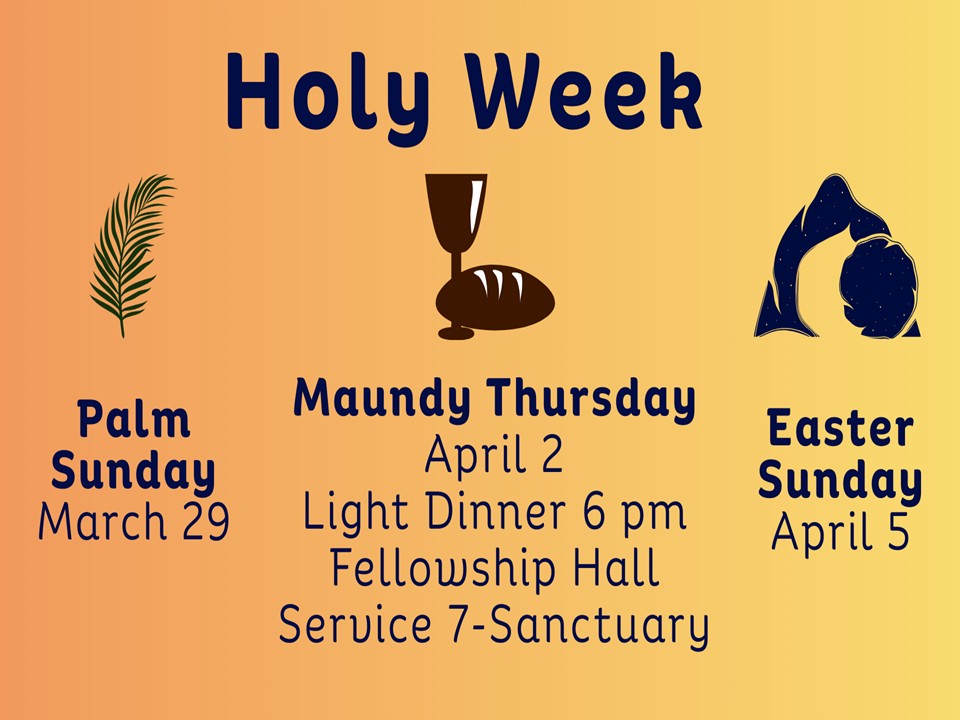 Holy Week

Palm Sunday
March 29

Maundy Thursday
April 2
Light Dinner 6 pm
Fellowship Hall
Service 7-Sanctuary

Easter Sunday
April 5